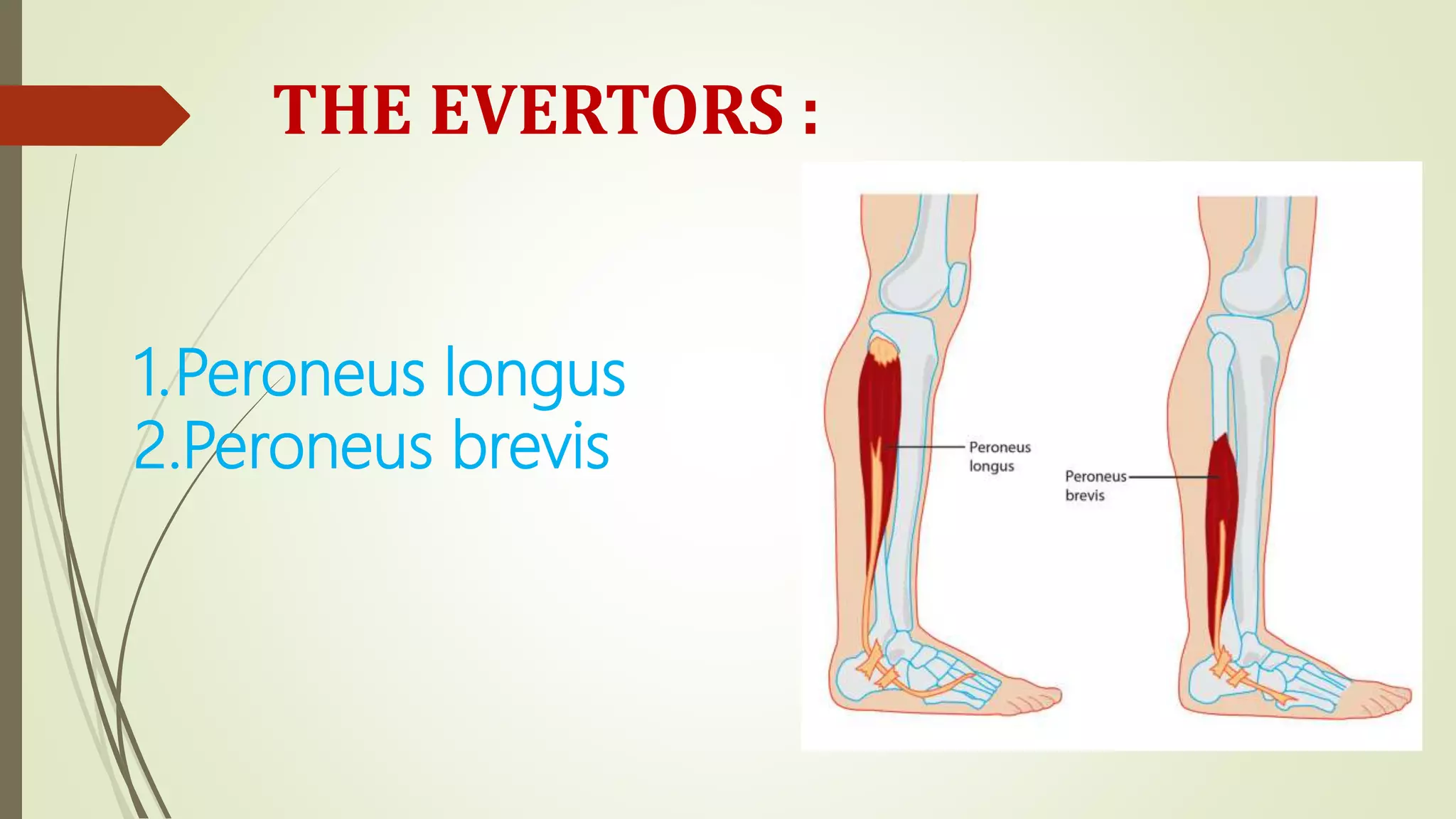 THE EVERTORS :

1.Peroneus longus
2.Peroneus brevis

Peroneus longus

Peroneus brevis